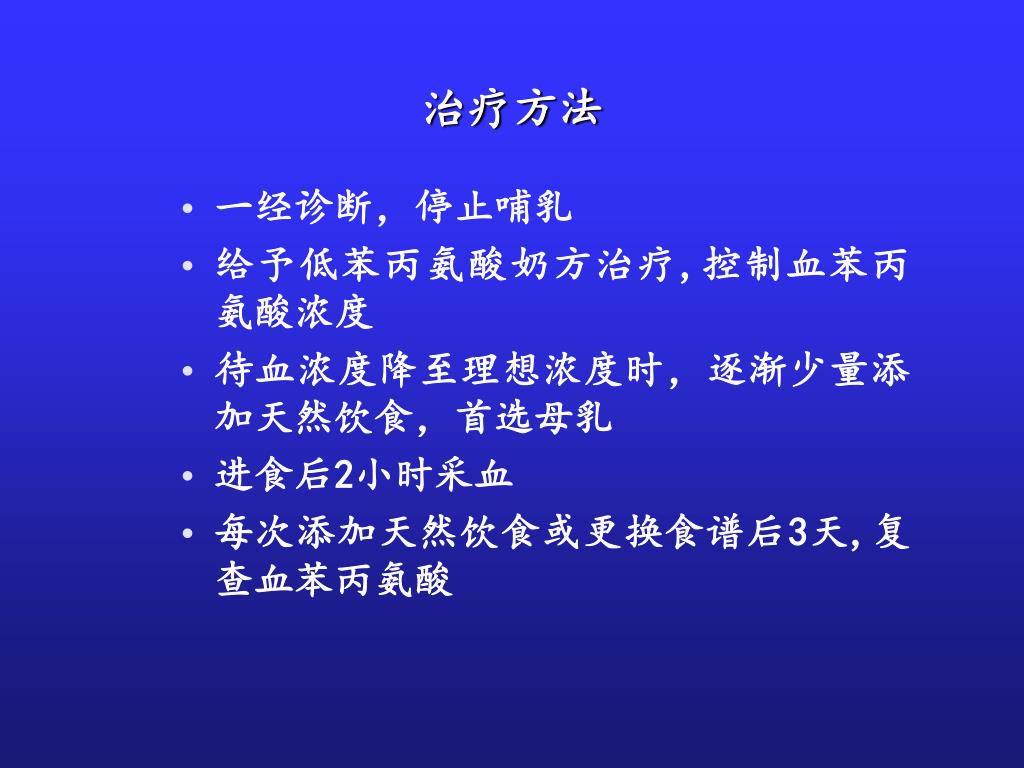 治疗方法

• 一经诊断，停止哺乳
• 给予低苯丙氨酸奶方治疗，控制血苯丙氨酸浓度
• 待血浓度降至理想浓度时，逐渐少量添加天然饮食，首选母乳
• 进食后2小时采血
• 每次添加天然饮食或更换食谱后3天，复查血苯丙氨酸